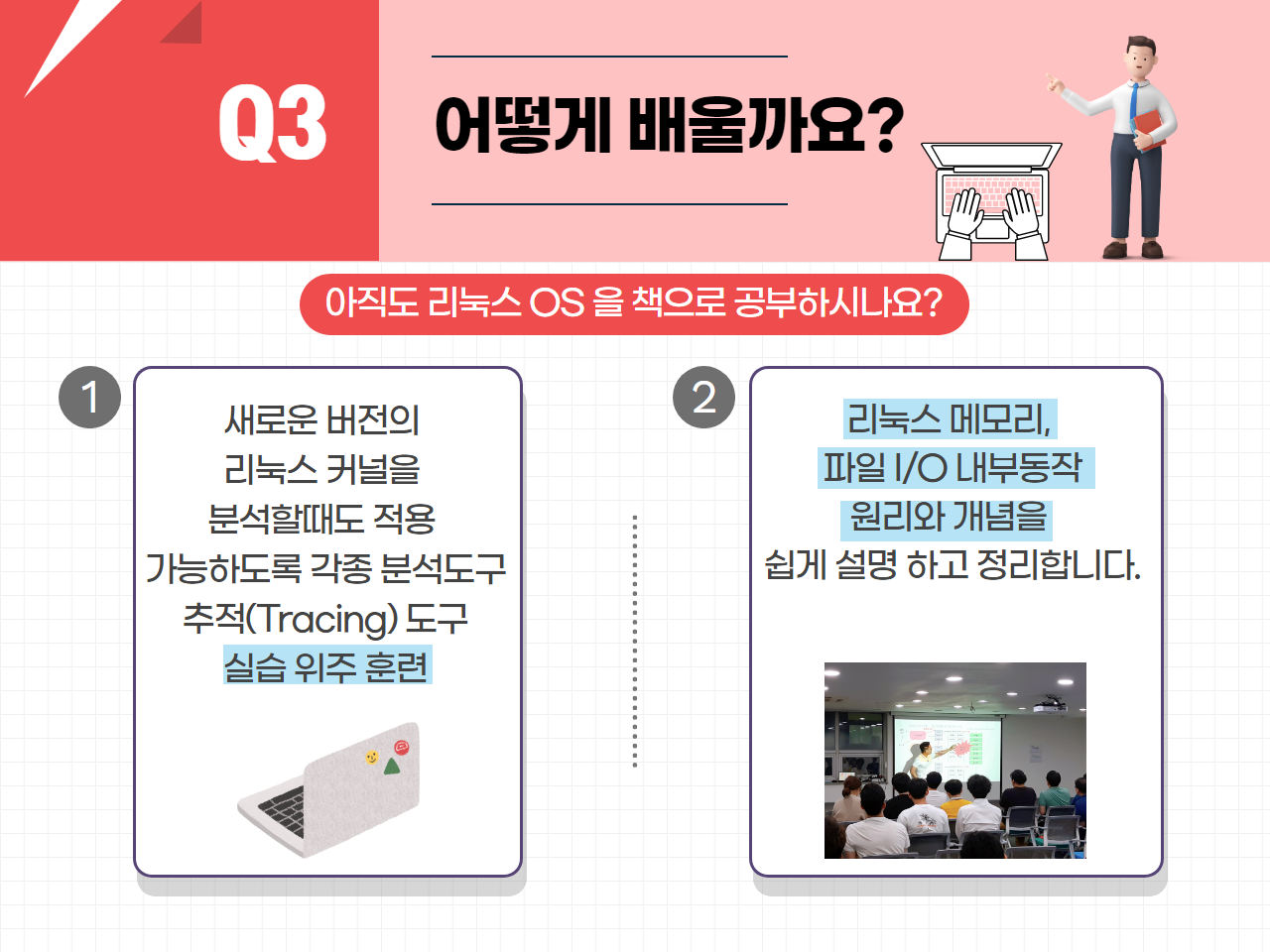 Q3

어떻게 배울까요?

아직도 리눅스 OS 을 책으로 공부하시나요?

1

새로운 버전의 리눅스 커널을 분석할때도 적용 가능하도록 각종 분석도구 추적(Tracing) 도구 실습 위주 훈련

2

리눅스 메모리, 파일 I/O 내부동작 원리와 개념을 쉽게 설명 하고 정리합니다.